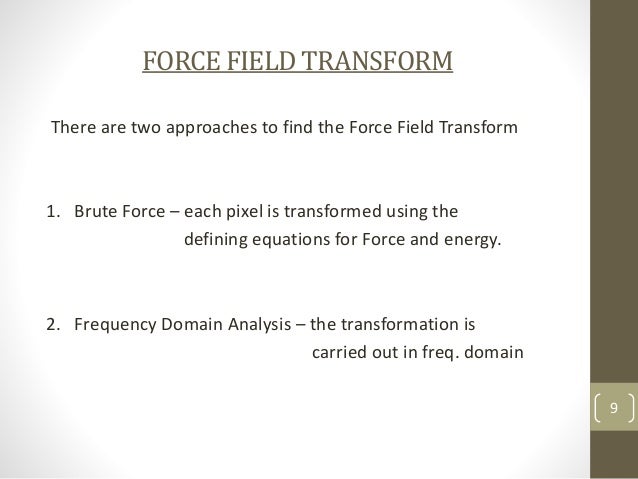 FORCE FIELD TRANSFORM

There are two approaches to find the Force Field Transform

1. Brute Force – each pixel is transformed using the defining equations for Force and energy.

2. Frequency Domain Analysis – the transformation is carried out in freq. domain

9